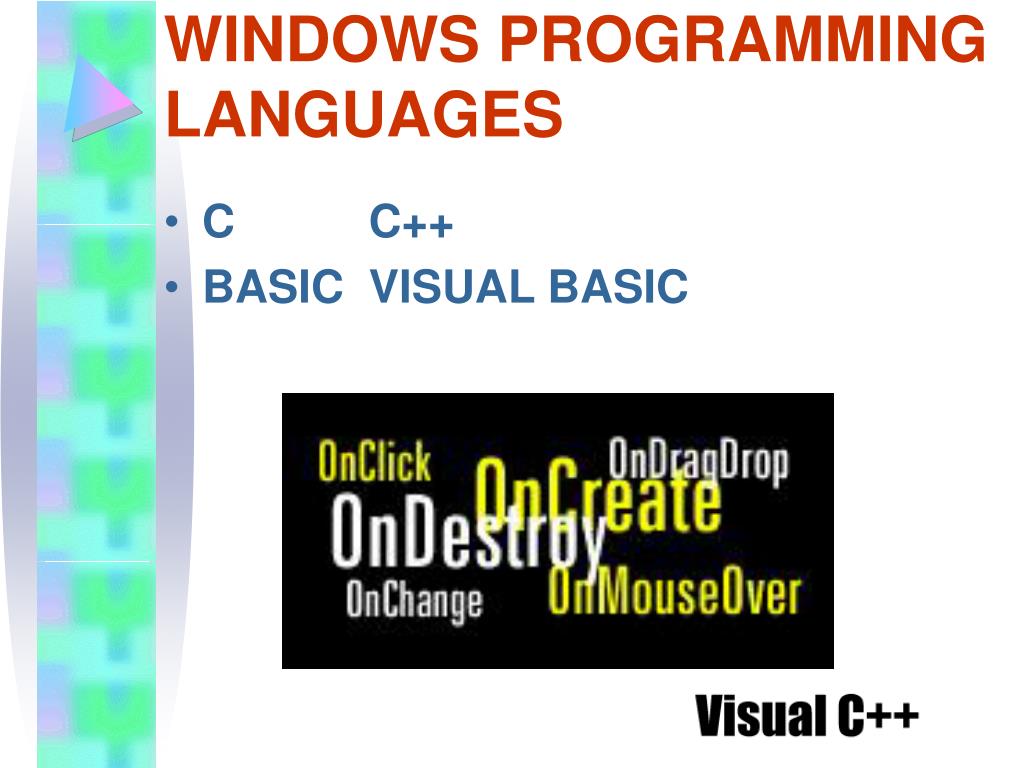 WINDOWS PROGRAMMING LANGUAGES

• C C++
• BASIC VISUAL BASIC

OnClick
OnDragDrop
OnCreate
OnDestroy
OnChange
OnMouseOver

Visual C++